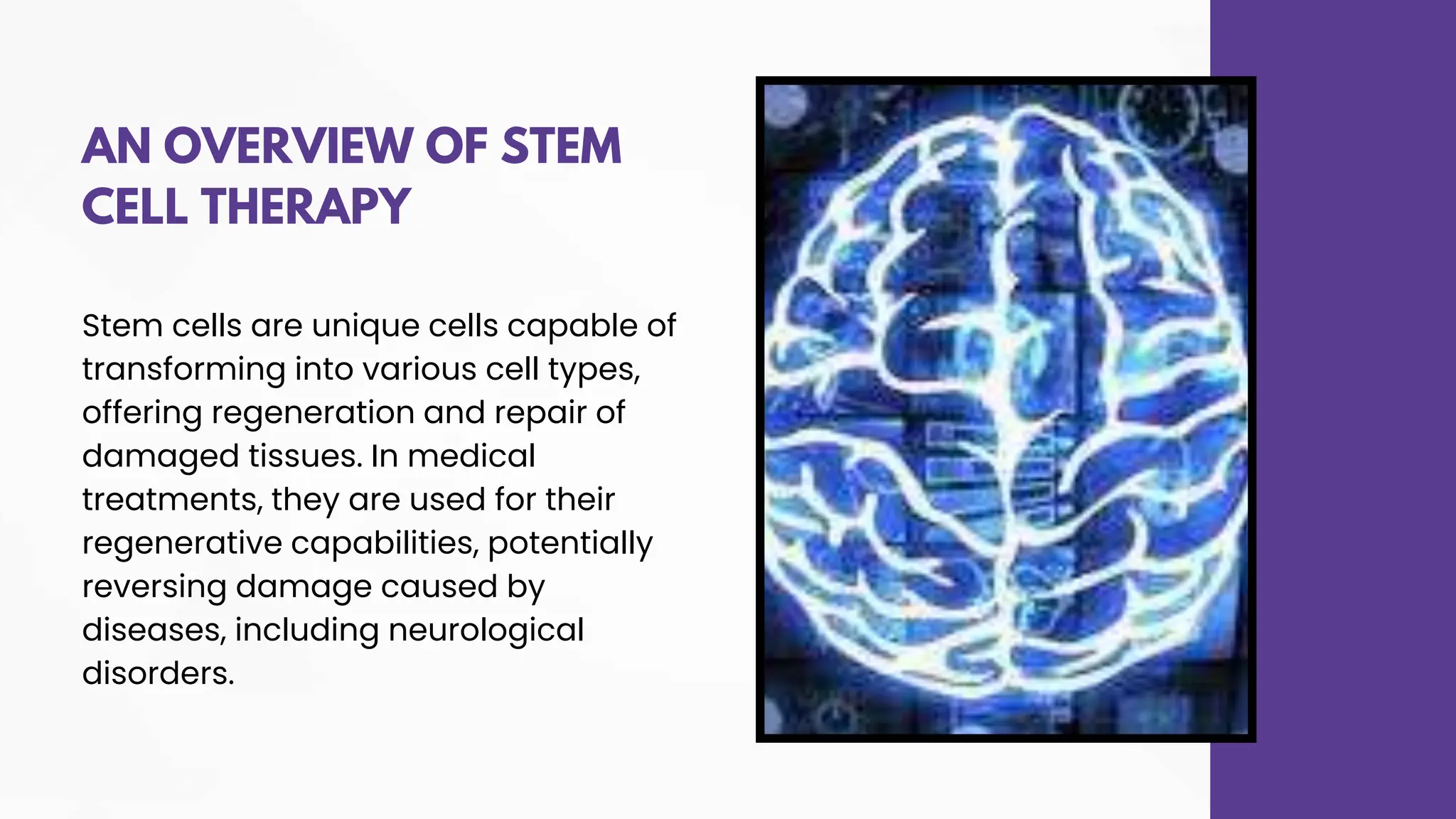 AN OVERVIEW OF STEM CELL THERAPY

Stem cells are unique cells capable of transforming into various cell types, offering regeneration and repair of damaged tissues. In medical treatments, they are used for their regenerative capabilities, potentially reversing damage caused by diseases, including neurological disorders.